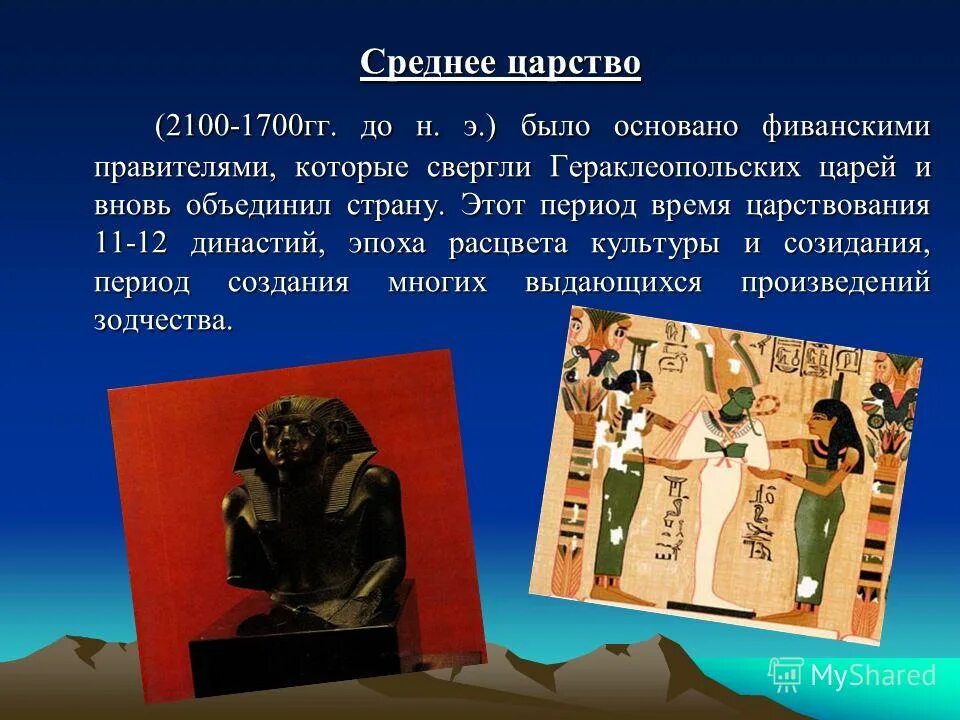 Среднее царство

(2100-1700гг. до н. э.) было основано фиванскими правителями, которые свергли Гераклеопольских царей и вновь объединил страну. Этот период время царствования 11-12 династий, эпоха расцвета культуры и созидания, период создания многих выдающихся произведений зодчества.

MyShared